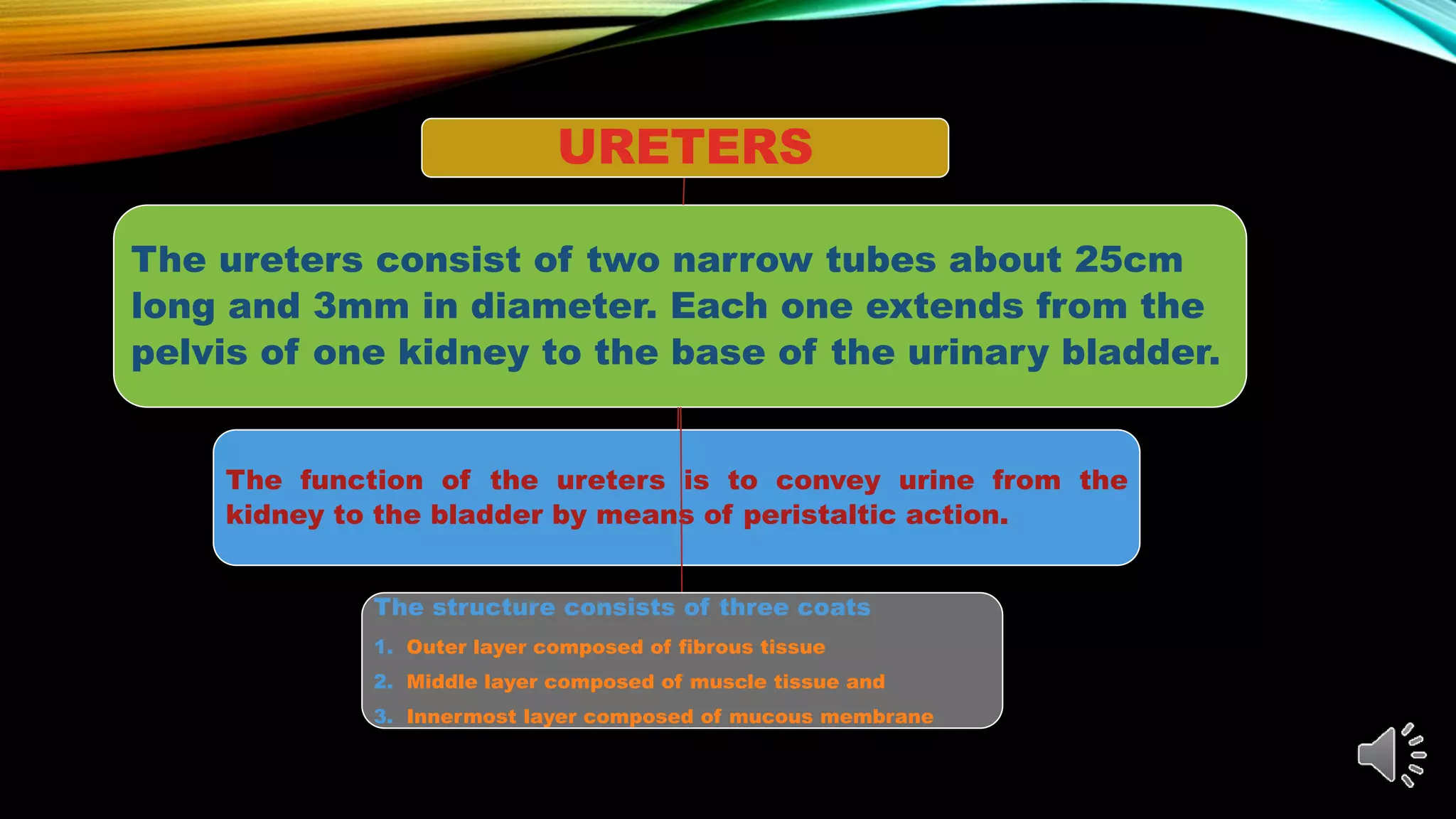 URETERS

The ureters consist of two narrow tubes about 25cm long and 3mm in diameter. Each one extends from the pelvis of one kidney to the base of the urinary bladder.

The function of the ureters is to convey urine from the kidney to the bladder by means of peristaltic action.

The structure consists of three coats

1. Outer layer composed of fibrous tissue
2. Middle layer composed of muscle tissue and
3. Innermost layer composed of mucous membrane